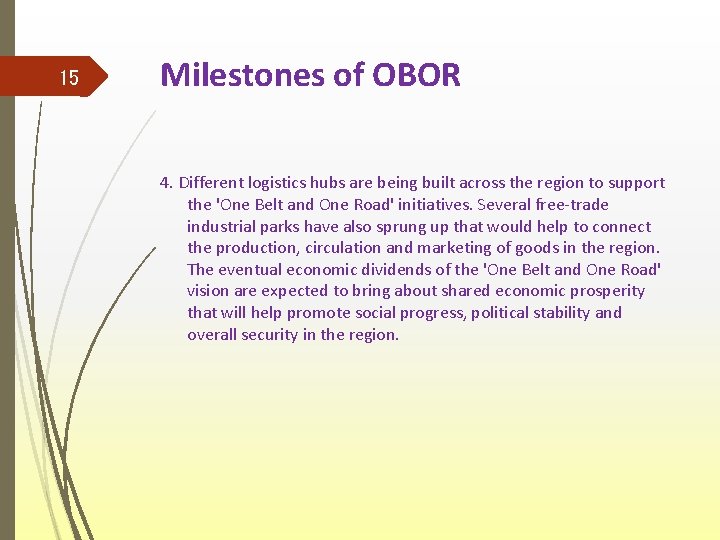 15

Milestones of OBOR

4. Different logistics hubs are being built across the region to support the 'One Belt and One Road' initiatives. Several free-trade industrial parks have also sprung up that would help to connect the production, circulation and marketing of goods in the region. The eventual economic dividends of the 'One Belt and One Road' vision are expected to bring about shared economic prosperity that will help promote social progress, political stability and overall security in the region.